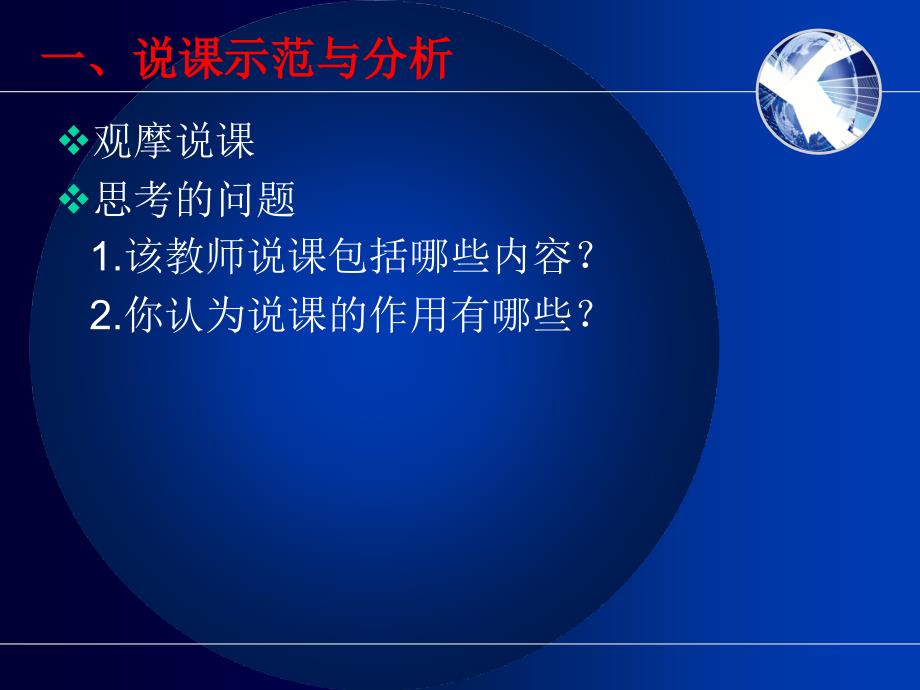 一、说课示范与分析

❖观摩说课

❖思考的问题

1.该教师说课包括哪些内容？

2.你认为说课的作用有哪些？